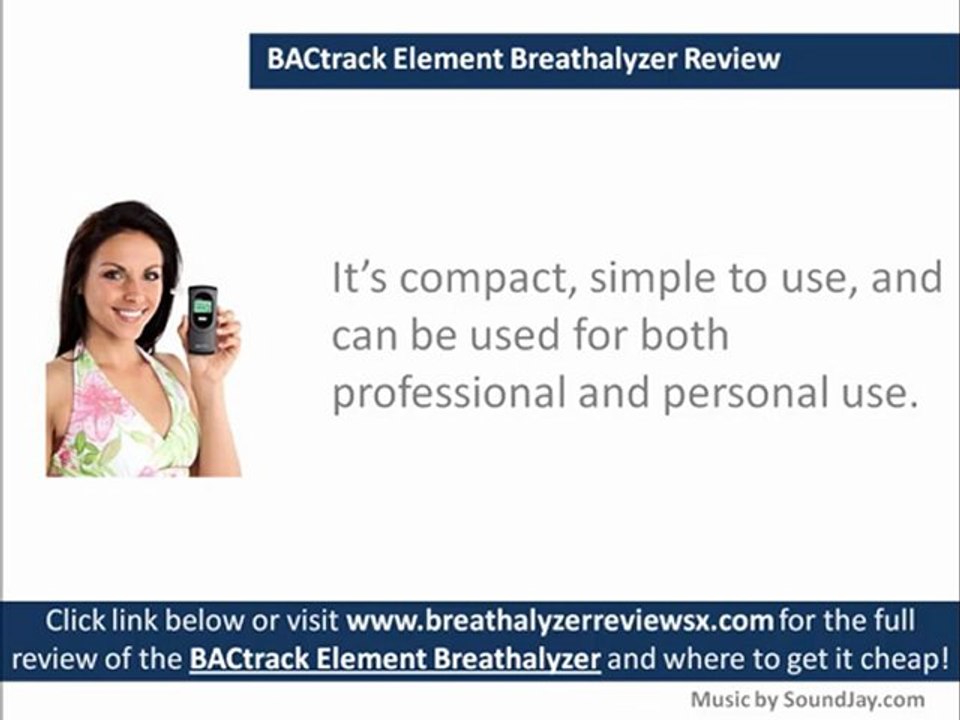 BACtrack Element Breathalyzer Review

It's compact, simple to use, and can be used for both professional and personal use.

Click link below or visit www.breathalyzerreviewsx.com for the full review of the BACtrack Element Breathalyzer and where to get it cheap!

Music by SoundJay.com